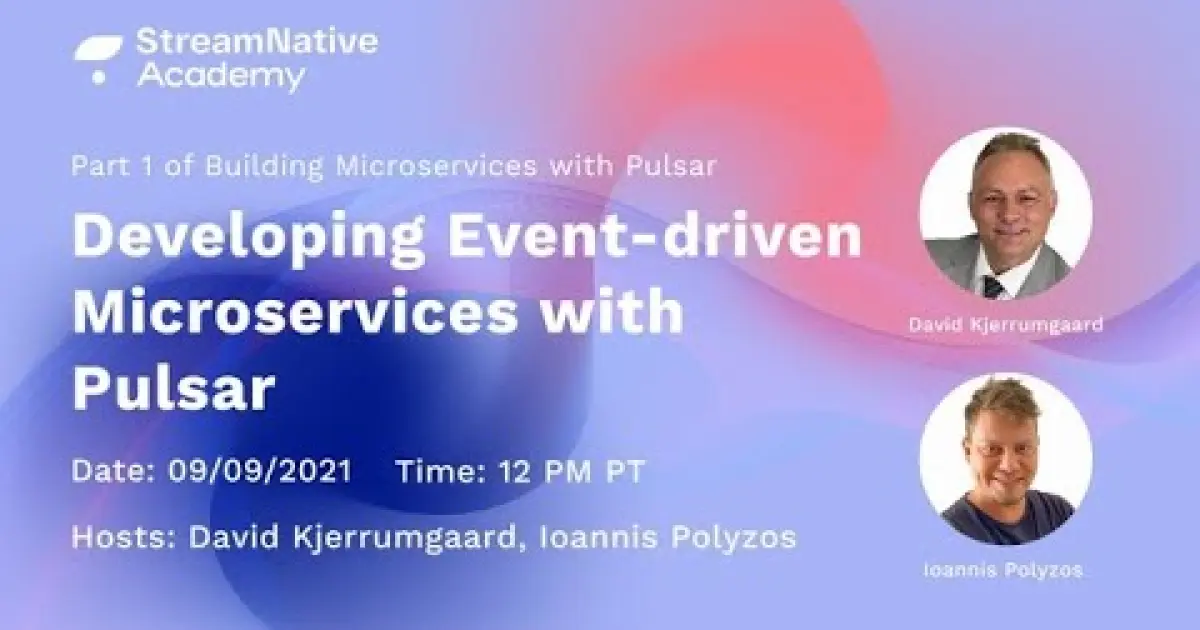 StreamNative Academy

Part 1 of Building Microservices with Pulsar

Developing Event-driven Microservices with Pulsar

Date: 09/09/2021 Time: 12 PM PT

Hosts: David Kjerrumgaard, Ioannis Polyzos

David Kjerrumgaard

Ioannis Polyzos